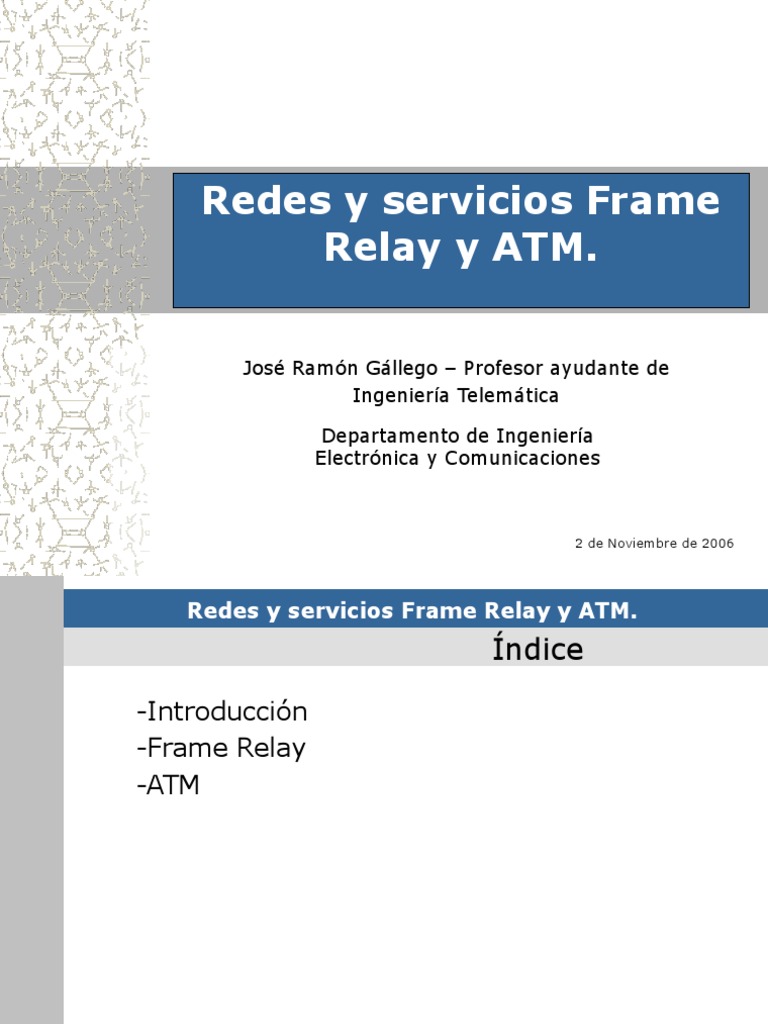 Redes y servicios Frame Relay y ATM.

José Ramón Gállego – Profesor ayudante de Ingeniería Telemática

Departamento de Ingeniería Electrónica y Comunicaciones

2 de Noviembre de 2006

Redes y servicios Frame Relay y ATM.

Índice

-Introducción
-Frame Relay
-ATM